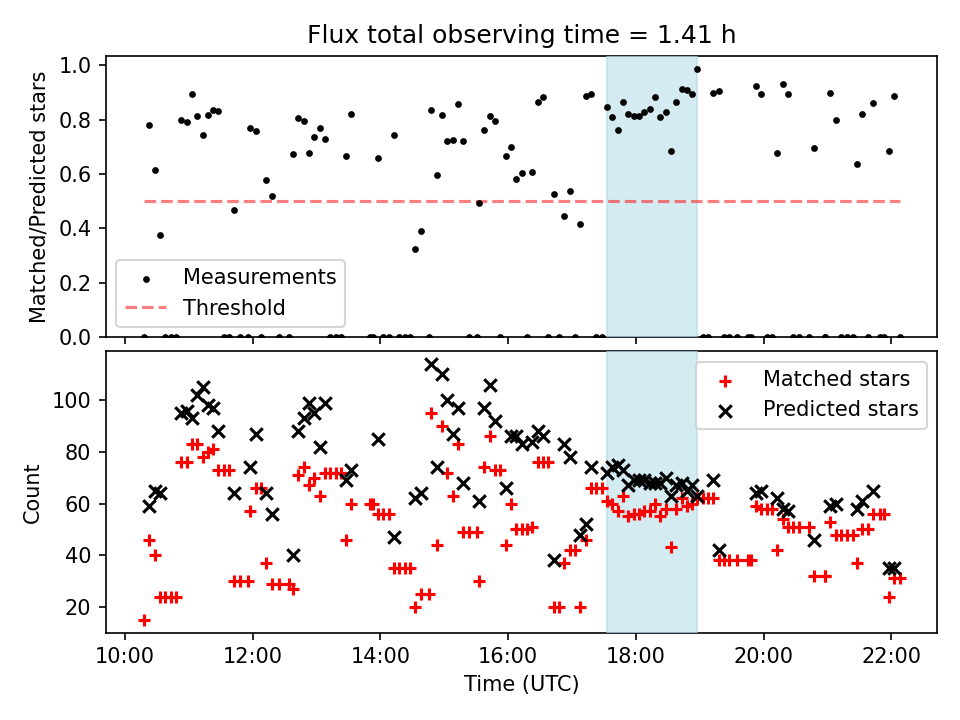 Flux total observing time = 1.41 h

Matched/Predicted stars

1.0
0.8
0.6
0.4
0.2
0.0

Measurements
Threshold

Count

100
80
60
40
20

Matched stars
Predicted stars

10:00
12:00
14:00
16:00
18:00
20:00
22:00

Time (UTC)